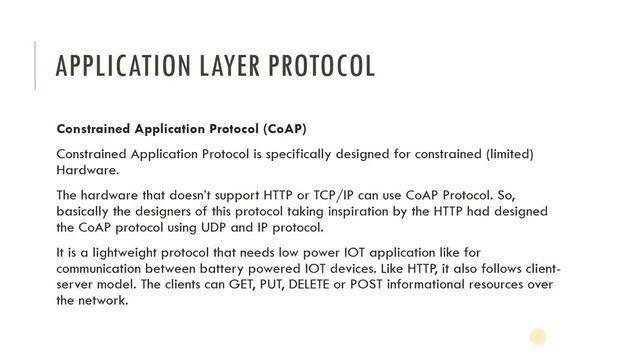 APPLICATION LAYER PROTOCOL

Constrained Application Protocol (CoAP)

Constrained Application Protocol is specifically designed for constrained (limited) Hardware.

The hardware that doesn't support HTTP or TCP/IP can use CoAP Protocol. So, basically the designers of this protocol taking inspiration by the HTTP had designed the CoAP protocol using UDP and IP protocol.

It is a lightweight protocol that needs low power IOT application like for communication between battery powered IOT devices. Like HTTP, it also follows client-server model. The clients can GET, PUT, DELETE or POST informational resources over the network.